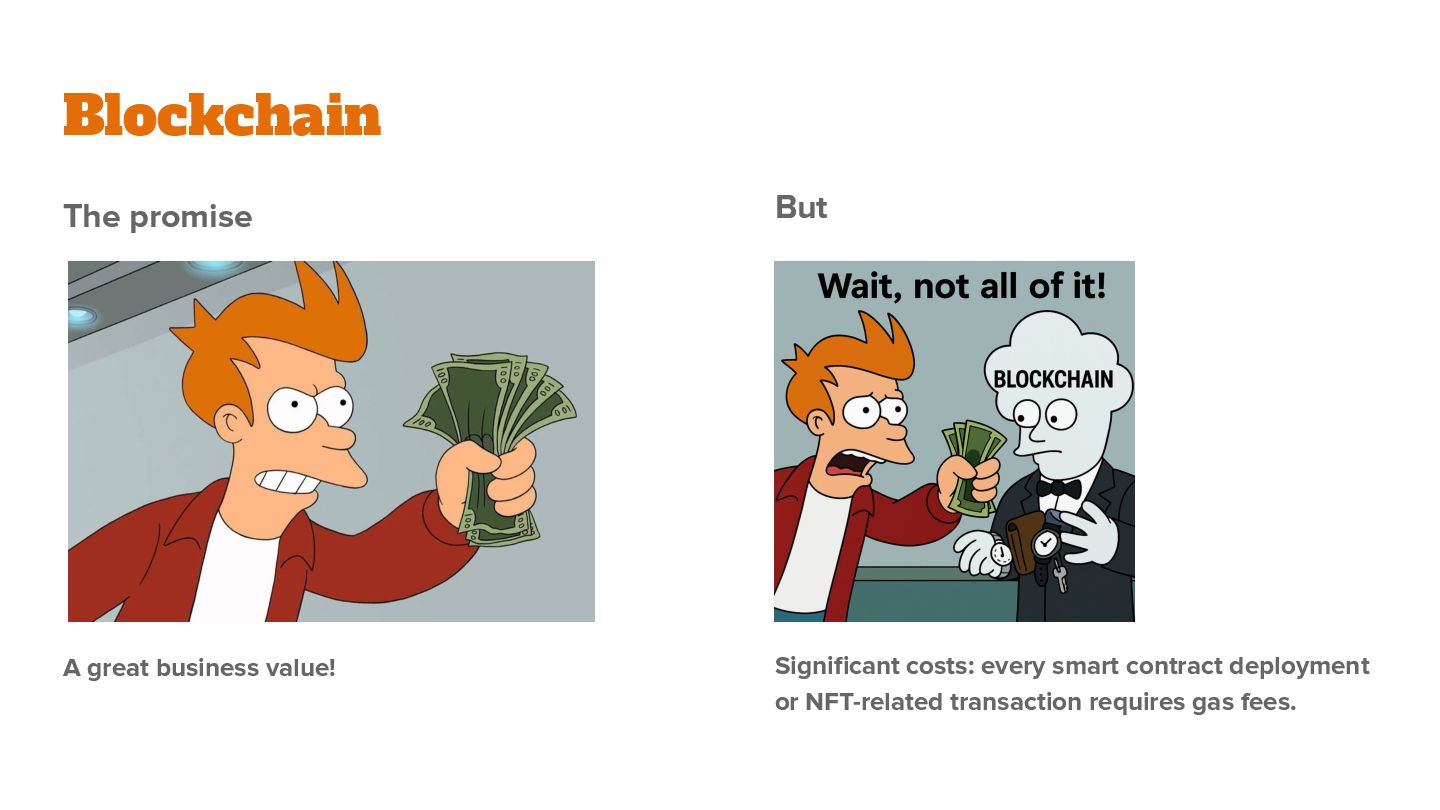 Blockchain

The promise

A great business value!

But

Wait, not all of it!

BLOCKCHAIN

Significant costs: every smart contract deployment or NFT-related transaction requires gas fees.